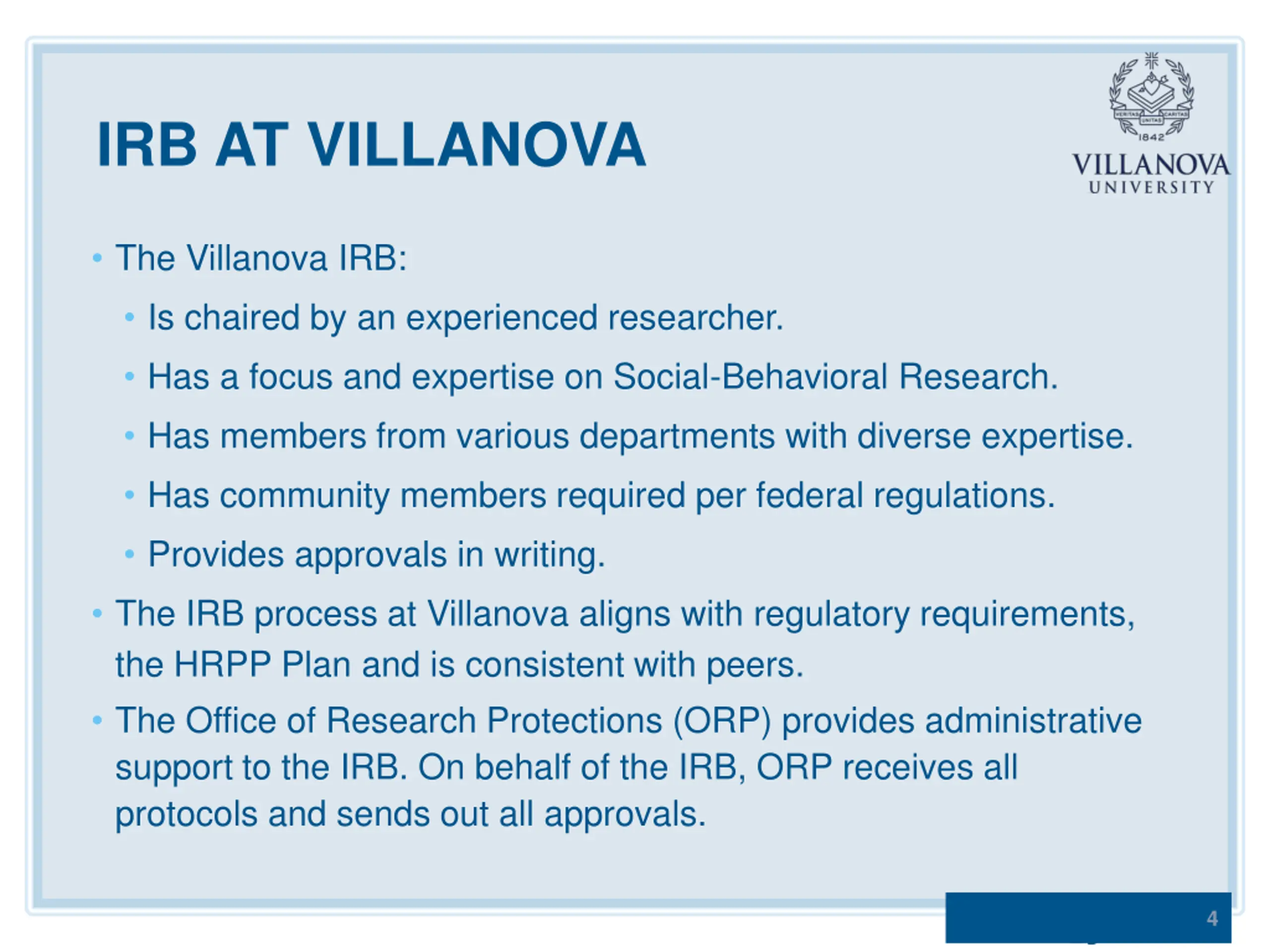 IRB AT VILLANOVA

VERITAS UNITAS CARITAS 1842
VILLANOVA UNIVERSITY

• The Villanova IRB:
• Is chaired by an experienced researcher.
• Has a focus and expertise on Social-Behavioral Research.
• Has members from various departments with diverse expertise.
• Has community members required per federal regulations.
• Provides approvals in writing.
• The IRB process at Villanova aligns with regulatory requirements, the HRPP Plan and is consistent with peers.
• The Office of Research Protections (ORP) provides administrative support to the IRB. On behalf of the IRB, ORP receives all protocols and sends out all approvals.

4